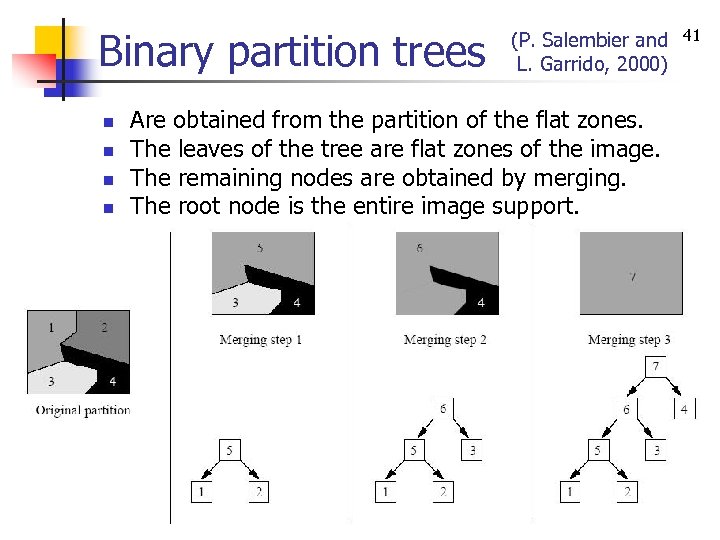 Binary partition trees (P. Salembier and L. Garrido, 2000)

41

- Are obtained from the partition of the flat zones.
- The leaves of the tree are flat zones of the image.
- The remaining nodes are obtained by merging.
- The root node is the entire image support.

1 2 3 4

Original partition

5 3 4

Merging step 1

5

1 2

6 4

Merging step 2

6

5 3

1 2

7

Merging step 3

7

6 4

5 3

1 2